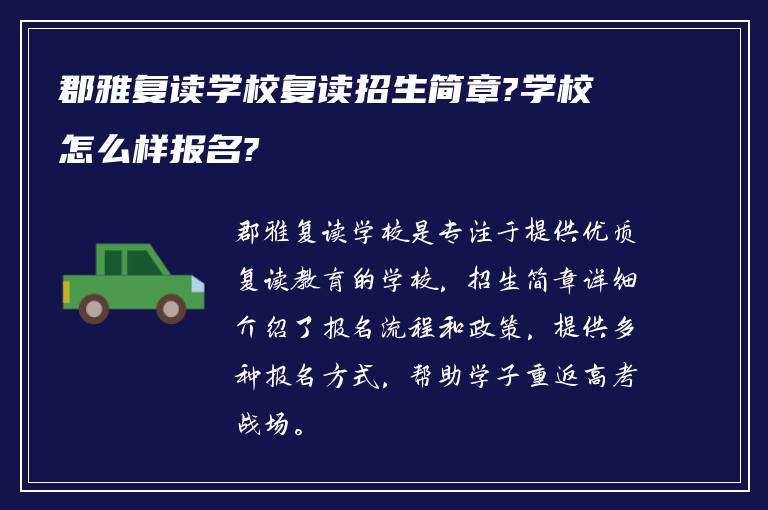 郡雅复读学校复读招生简章?学校怎么样报名?

郡雅复读学校是专注于提供优质复读教育的学校，招生简章详细介绍了报名流程和政策，提供多种报名方式，帮助学子重返高考战场。